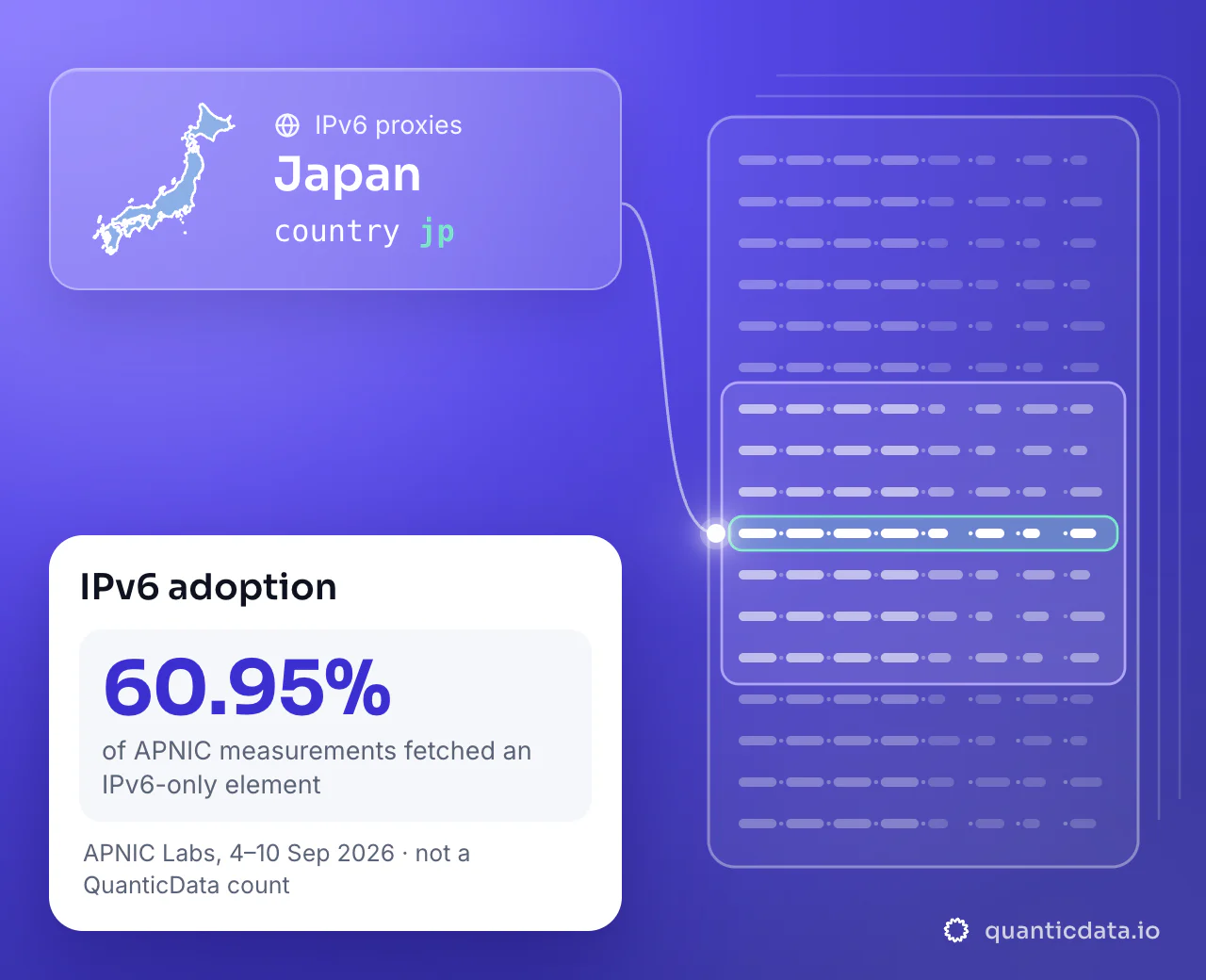 IPv6 proxies
Japan
country jp

IPv6 adoption

60.95%

of APNIC measurements fetched an IPv6-only element

APNIC Labs, 4–10 Sep 2026 · not a QuanticData count

quanticdata.io